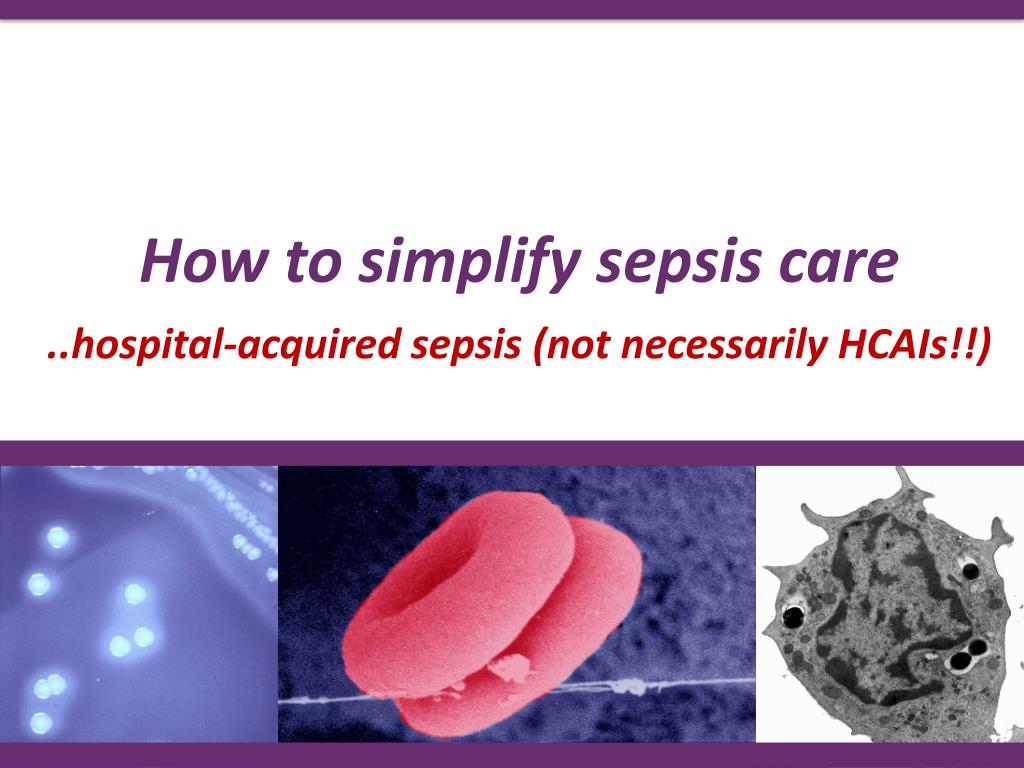 How to simplify sepsis care

..hospital-acquired sepsis (not necessarily HCAIs!!)